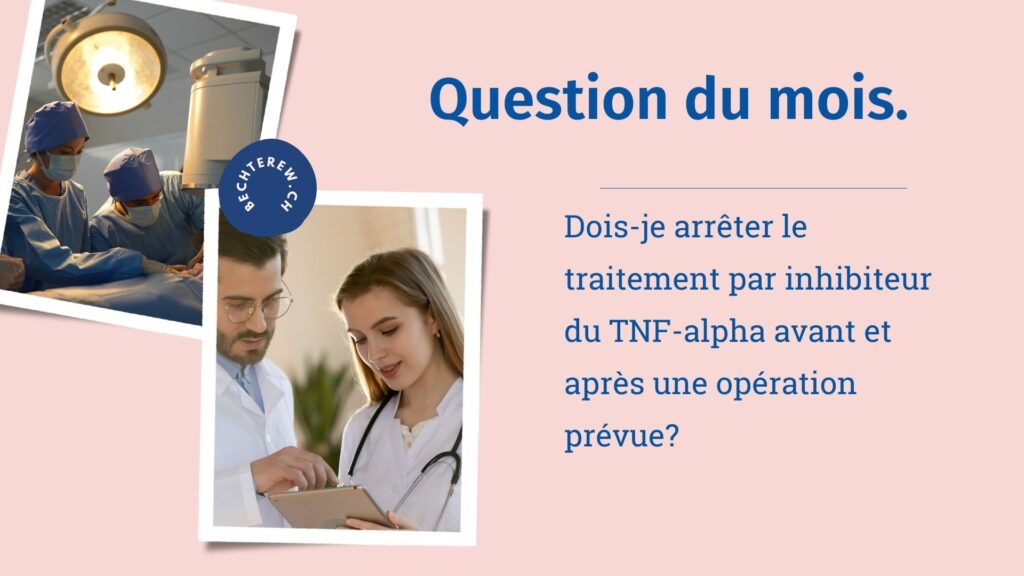 BECHTEREW.CH

Question du mois.

Dois-je arrêter le traitement par inhibiteur du TNF-alpha avant et après une opération prévue?